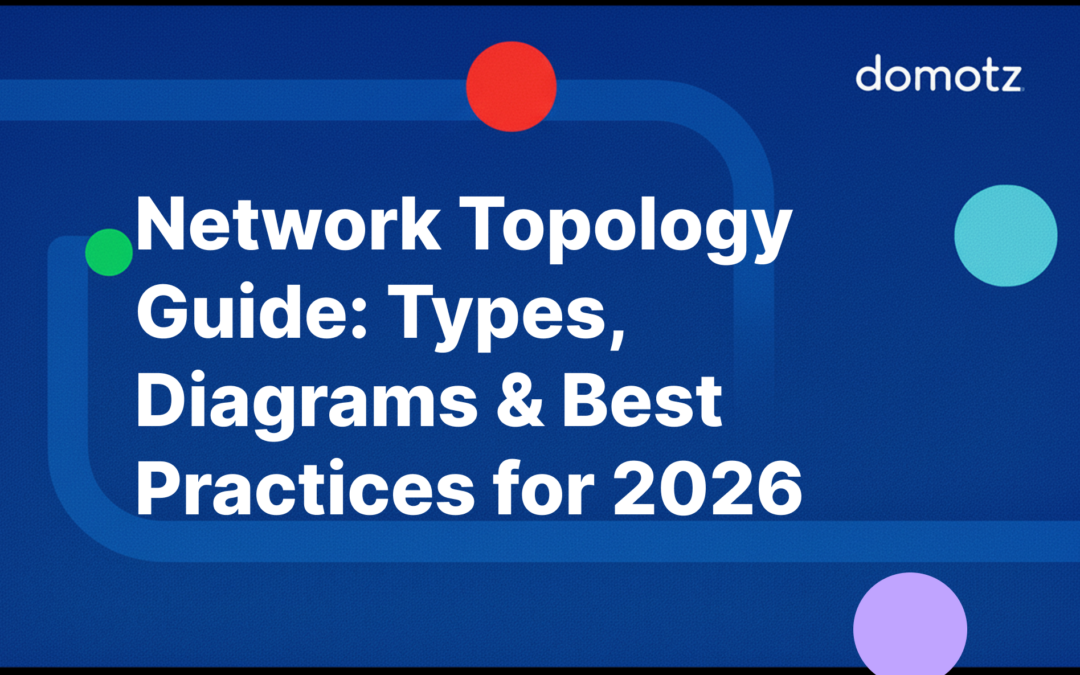 domotz

Network Topology Guide: Types, Diagrams & Best Practices for 2026